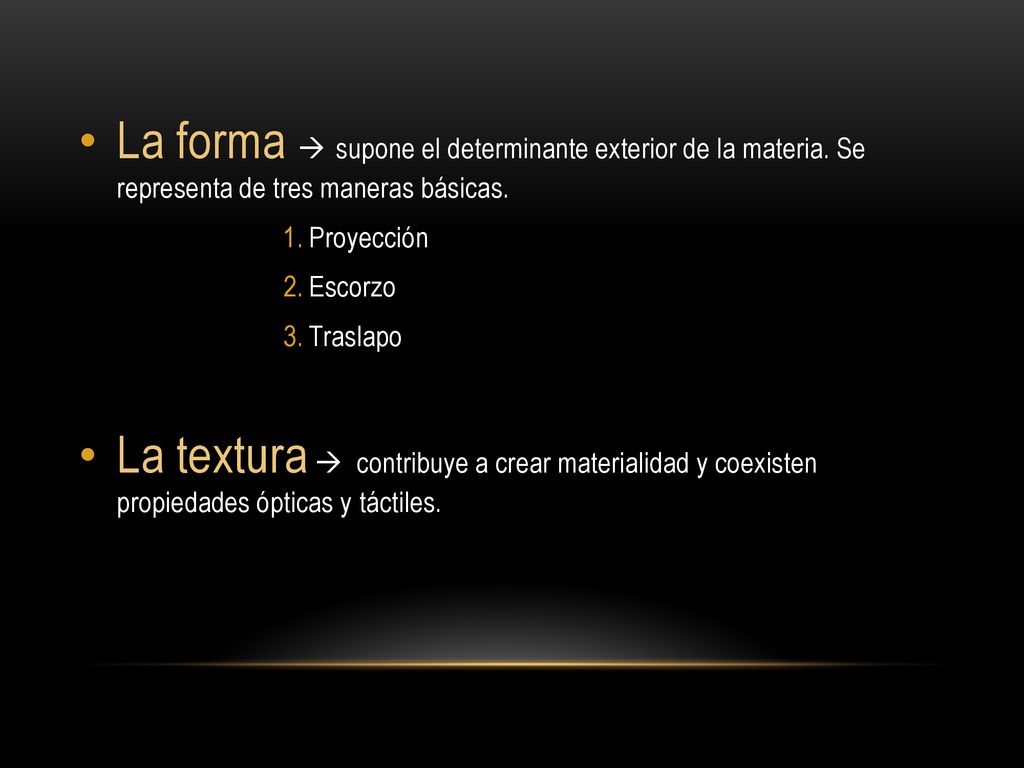 • La forma → supone el determinante exterior de la materia. Se representa de tres maneras básicas.

1. Proyección

2. Escorzo

3. Traslapo

• La textura → contribuye a crear materialidad y coexisten propiedades ópticas y táctiles.